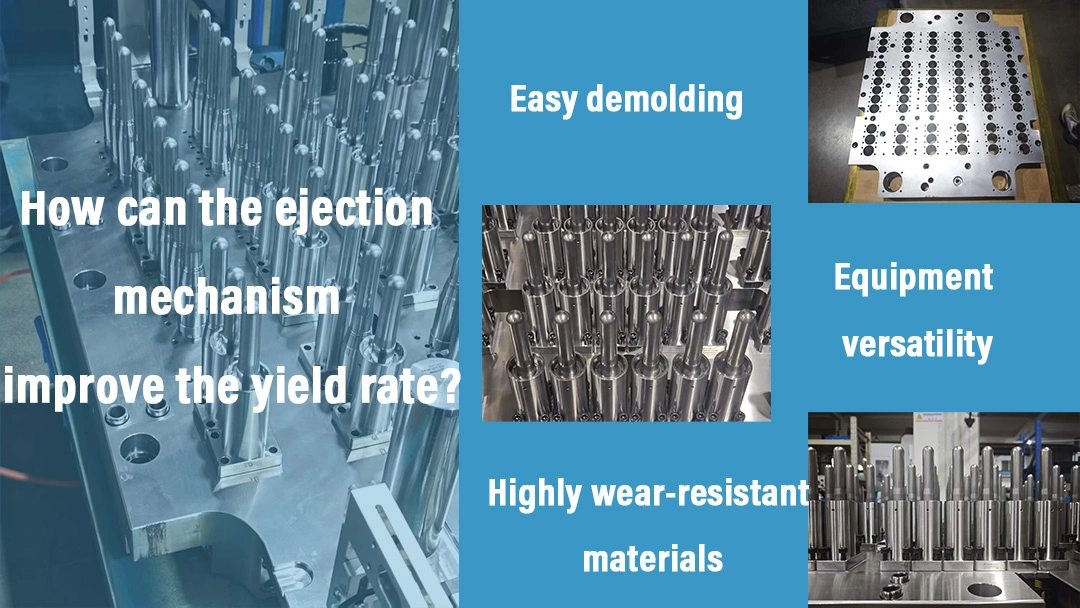 How can the ejection mechanism improve the yield rate?

Easy demolding

Equipment versatility

Highly wear-resistant materials